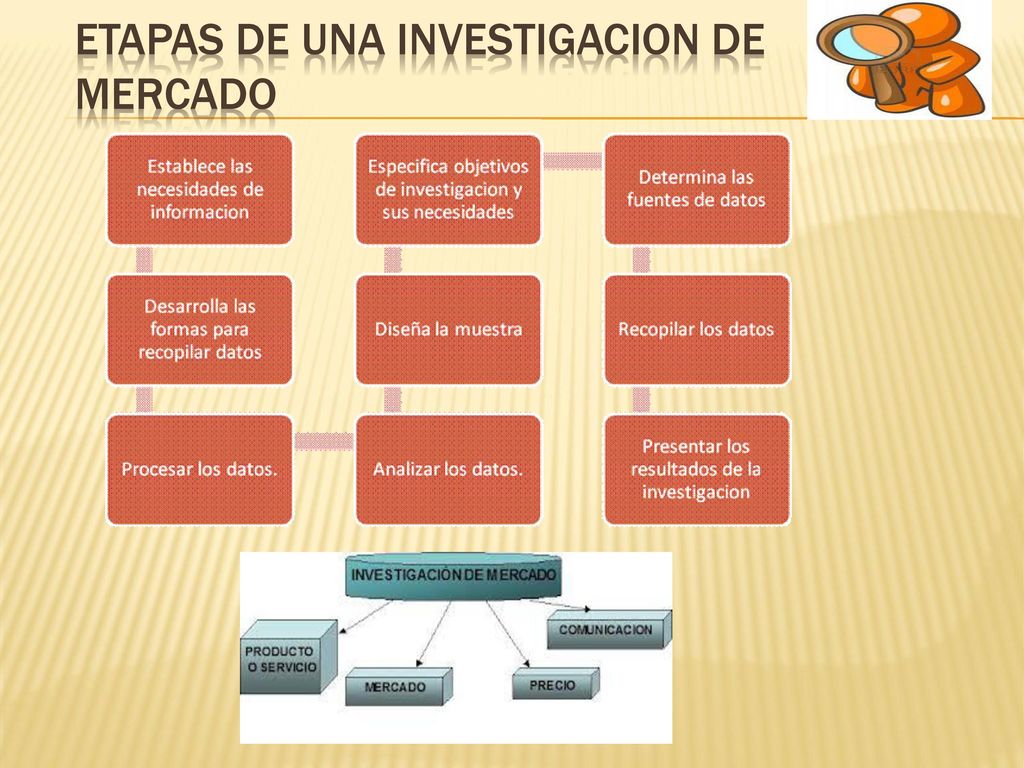 ETAPAS DE UNA INVESTIGACION DE MERCADO

Establece las necesidades de informacion

Especifica objetivos de investigacion y sus necesidades

Determina las fuentes de datos

Desarrolla las formas para recopilar datos

Diseña la muestra

Recopilar los datos

Procesar los datos.

Analizar los datos.

Presentar los resultados de la investigacion

INVESTIGACIÓN DE MERCADO

PRODUCTO O SERVICIO

MERCADO

PRECIO

COMUNICACION